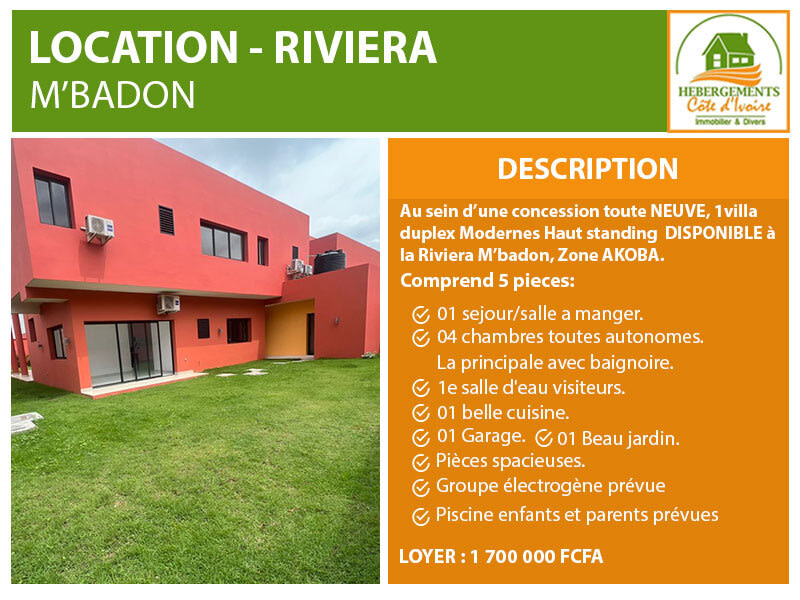 LOCATION - RIVIERA
M'BADON

HEBERGEMENTS
Côte d'Ivoire
Immobilier & Divers

DESCRIPTION

Au sein d'une concession toute NEUVE, 1villa duplex Modernes Haut standing DISPONIBLE à la Riviera M'badon, Zone AKOBA.

Comprend 5 pieces:

01 sejour/salle a manger.
04 chambres toutes autonomes. La principale avec baignoire.
1e salle d'eau visiteurs.
01 belle cuisine.
01 Garage. 01 Beau jardin.
Pièces spacieuses.
Groupe électrogène prévue
Piscine enfants et parents prévues

LOYER : 1 700 000 FCFA